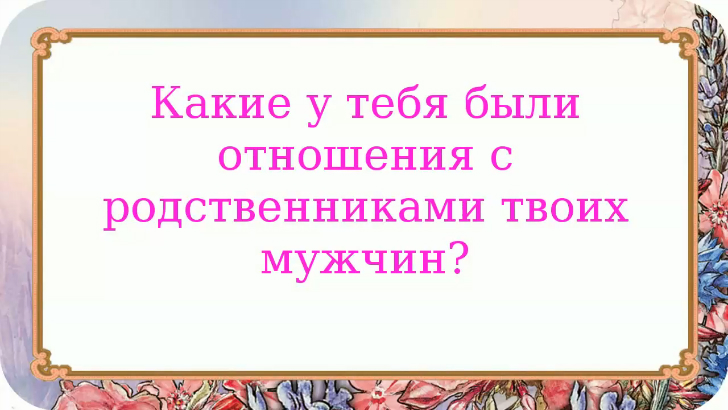 Какие у тебя были отношения с родственниками твоих мужчин?